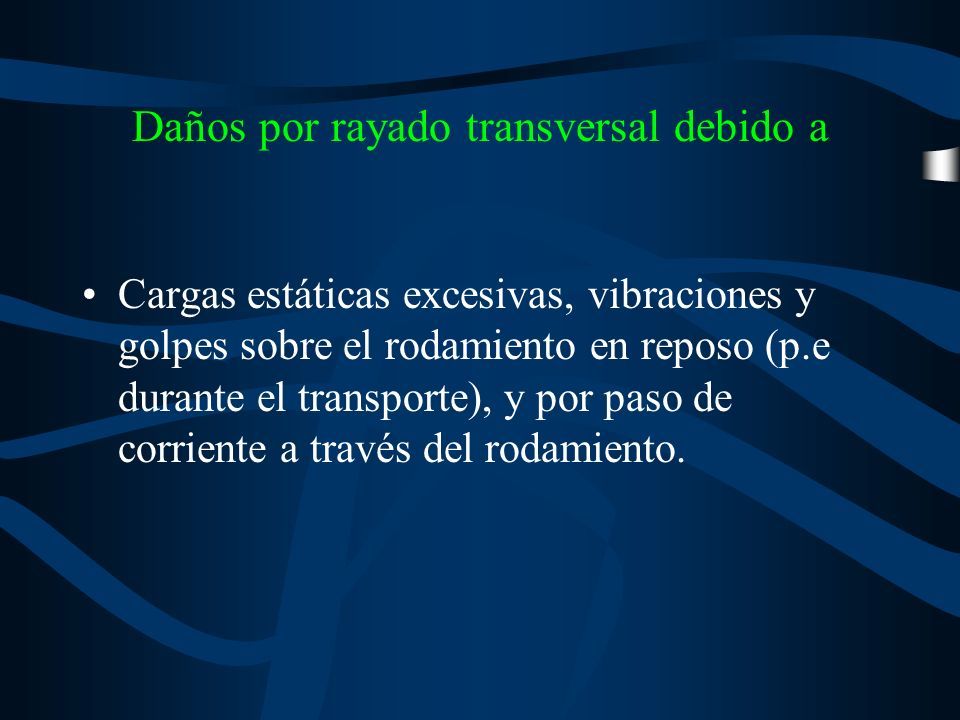 Daños por rayado transversal debido a

• Cargas estáticas excesivas, vibraciones y golpes sobre el rodamiento en reposo (p.e durante el transporte), y por paso de corriente a través del rodamiento.